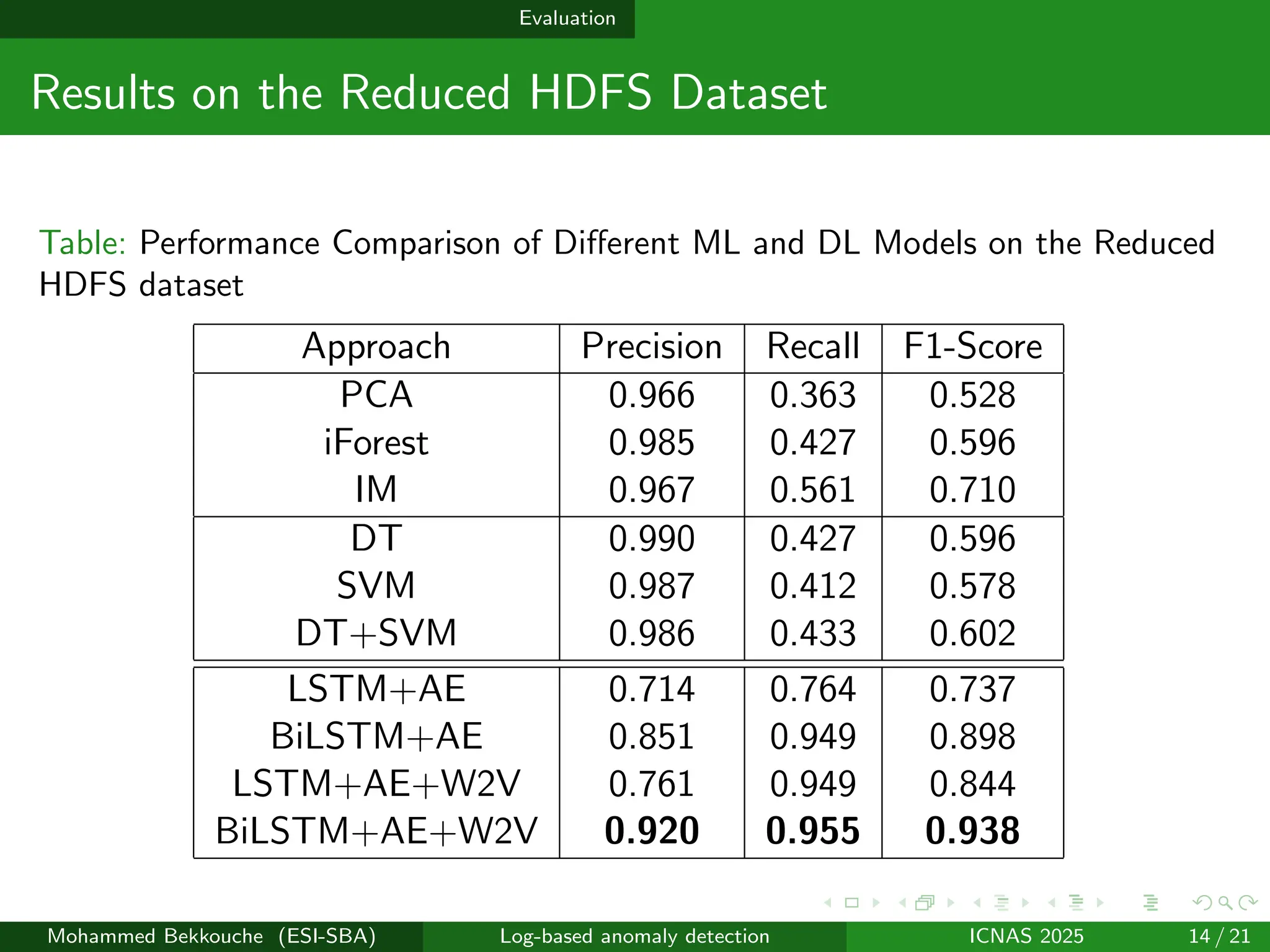 Evaluation

Results on the Reduced HDFS Dataset

Table: Performance Comparison of Different ML and DL Models on the Reduced HDFS dataset

| Approach | Precision | Recall | F1-Score |
|---|---|---|---|
| PCA | 0.966 | 0.363 | 0.528 |
| iForest | 0.985 | 0.427 | 0.596 |
| IM | 0.967 | 0.561 | 0.710 |
| DT | 0.990 | 0.427 | 0.596 |
| SVM | 0.987 | 0.412 | 0.578 |
| DT+SVM | 0.986 | 0.433 | 0.602 |
| LSTM+AE | 0.714 | 0.764 | 0.737 |
| BiLSTM+AE | 0.851 | 0.949 | 0.898 |
| LSTM+AE+W2V | 0.761 | 0.949 | 0.844 |
| BiLSTM+AE+W2V | **0.920** | **0.955** | **0.938** |

Mohammed Bekkouche (ESI-SBA) Log-based anomaly detection ICNAS 2025 14 / 21